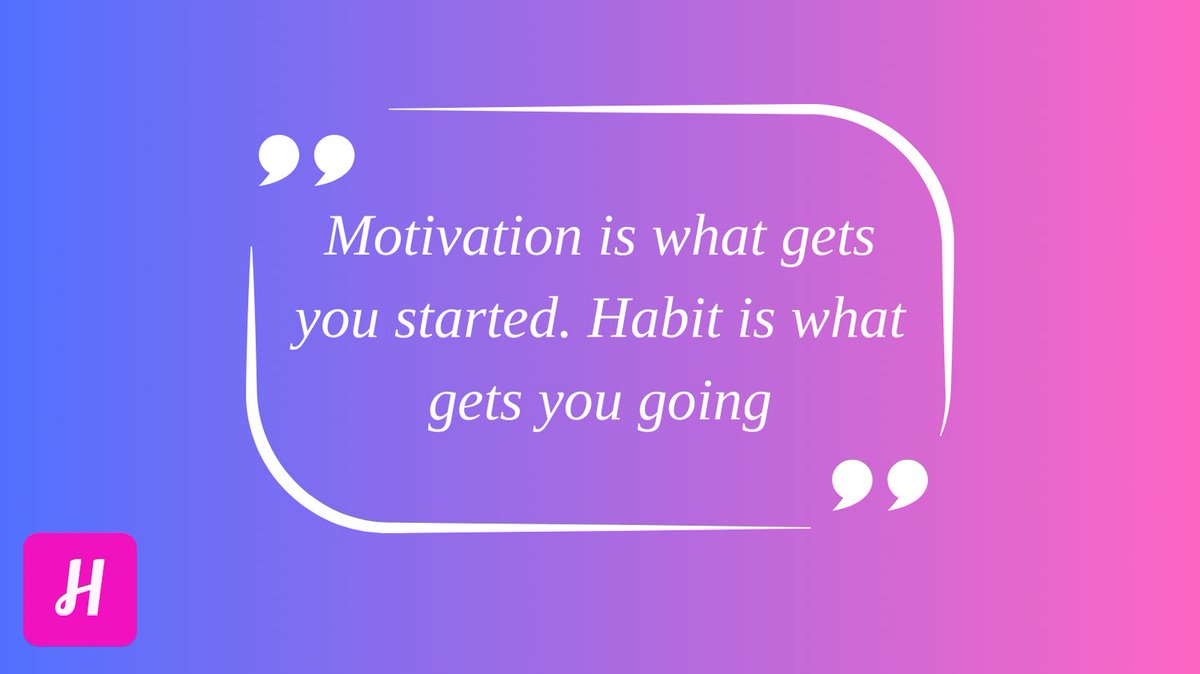 Motivation is what gets you started. Habit is what gets you going

H